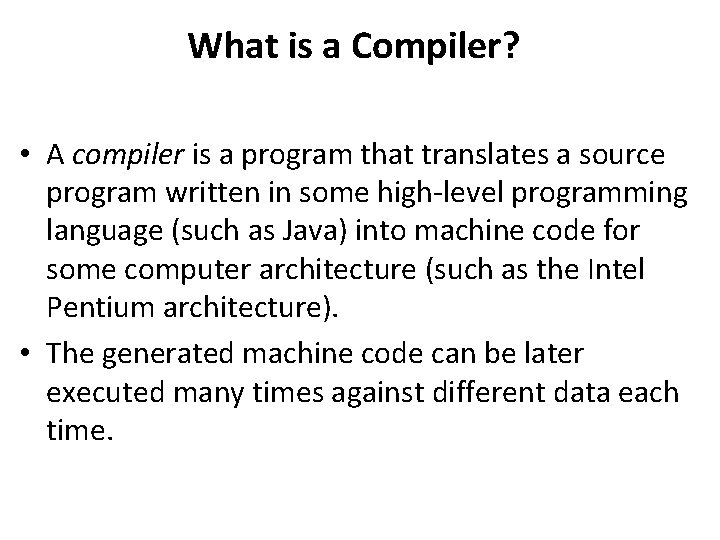 What is a Compiler?

• A compiler is a program that translates a source program written in some high-level programming language (such as Java) into machine code for some computer architecture (such as the Intel Pentium architecture).

• The generated machine code can be later executed many times against different data each time.